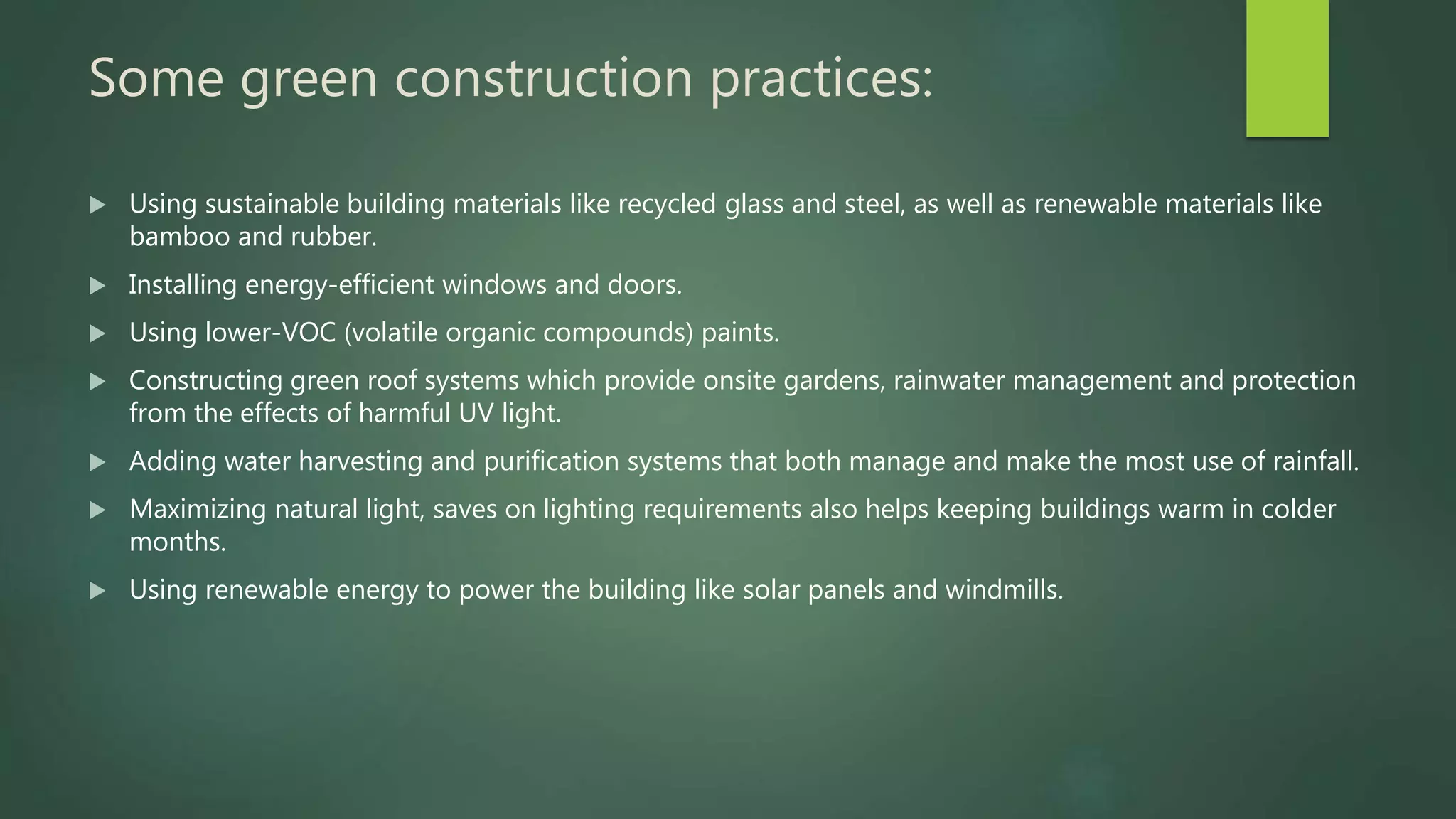 Some green construction practices:

▶ Using sustainable building materials like recycled glass and steel, as well as renewable materials like bamboo and rubber.

▶ Installing energy-efficient windows and doors.

▶ Using lower-VOC (volatile organic compounds) paints.

▶ Constructing green roof systems which provide onsite gardens, rainwater management and protection from the effects of harmful UV light.

▶ Adding water harvesting and purification systems that both manage and make the most use of rainfall.

▶ Maximizing natural light, saves on lighting requirements also helps keeping buildings warm in colder months.

▶ Using renewable energy to power the building like solar panels and windmills.